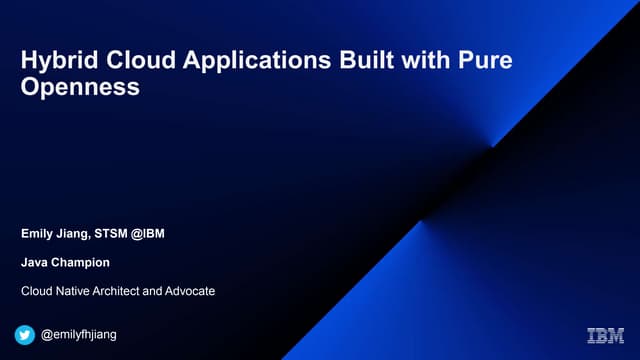 Hybrid Cloud Applications Built with Pure Openness

Emily Jiang, STSM @IBM

Java Champion

Cloud Native Architect and Advocate

@emilyfhjiang

IBM